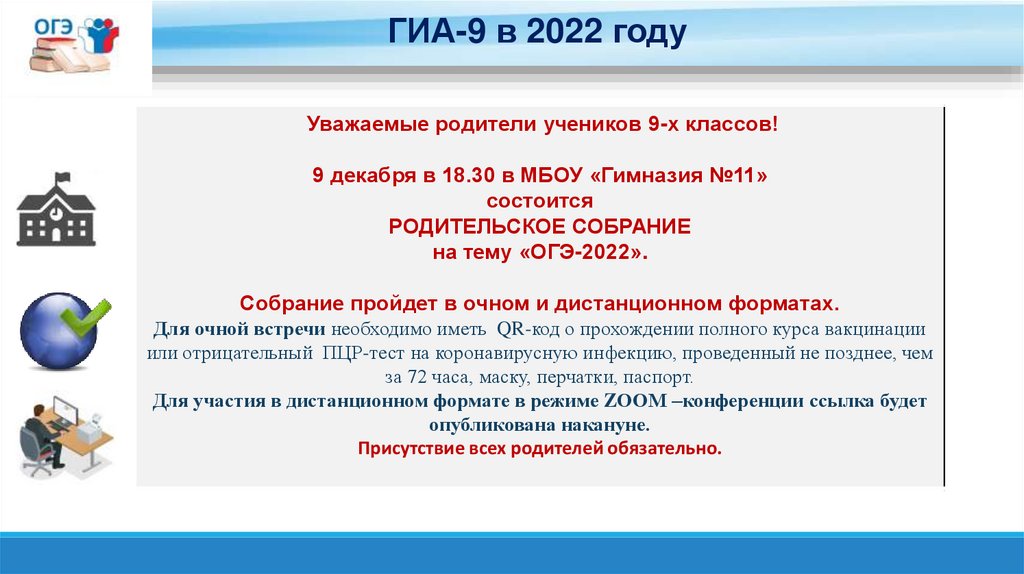 ОГЭ

ГИА-9 в 2022 году

Уважаемые родители учеников 9-х классов!

9 декабря в 18.30 в МБОУ «Гимназия №11»
состоится
РОДИТЕЛЬСКОЕ СОБРАНИЕ
на тему «ОГЭ-2022».

Собрание пройдет в очном и дистанционном форматах.
Для очной встречи необходимо иметь QR-код о прохождении полного курса вакцинации или отрицательный ПЦР-тест на коронавирусную инфекцию, проведенный не позднее, чем за 72 часа, маску, перчатки, паспорт.
Для участия в дистанционном формате в режиме ZOOM –конференции ссылка будет опубликована накануне.
Присутствие всех родителей обязательно.